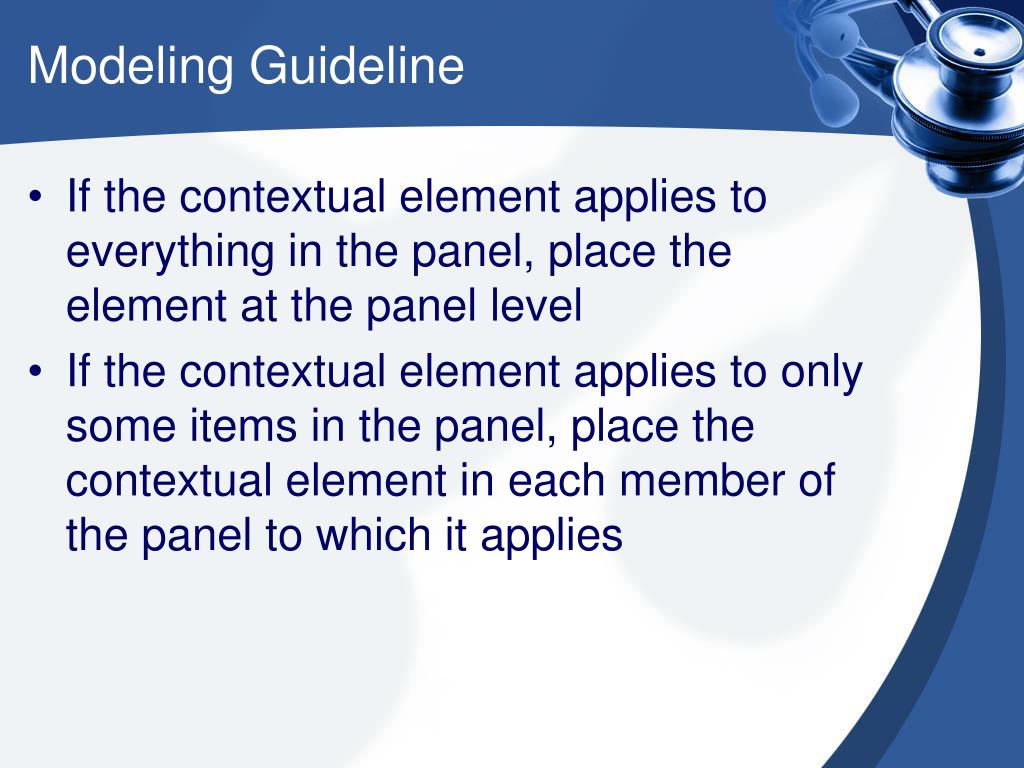 Modeling Guideline

• If the contextual element applies to everything in the panel, place the element at the panel level

• If the contextual element applies to only some items in the panel, place the contextual element in each member of the panel to which it applies